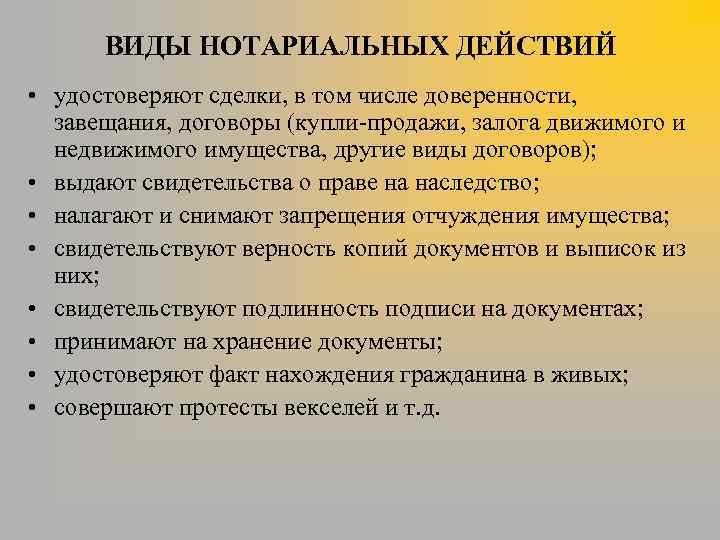 ВИДЫ НОТАРИАЛЬНЫХ ДЕЙСТВИЙ

• удостоверяют сделки, в том числе доверенности, завещания, договоры (купли-продажи, залога движимого и недвижимого имущества, другие виды договоров);
• выдают свидетельства о праве на наследство;
• налагают и снимают запрещения отчуждения имущества;
• свидетельствуют верность копий документов и выписок из них;
• свидетельствуют подлинность подписи на документах;
• принимают на хранение документы;
• удостоверяют факт нахождения гражданина в живых;
• совершают протесты векселей и т.д.